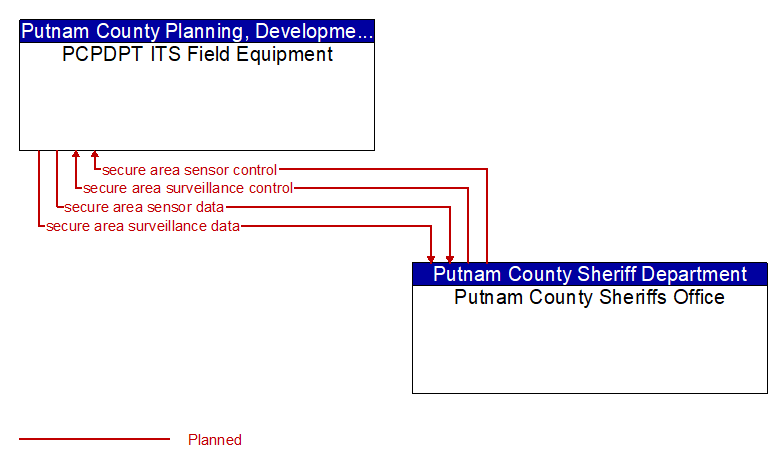 Putnam County Planning, Developme...
PCPDPT ITS Field Equipment

secure area sensor control
secure area surveillance control
secure area sensor data
secure area surveillance data

Putnam County Sheriff Department
Putnam County Sheriffs Office

Planned